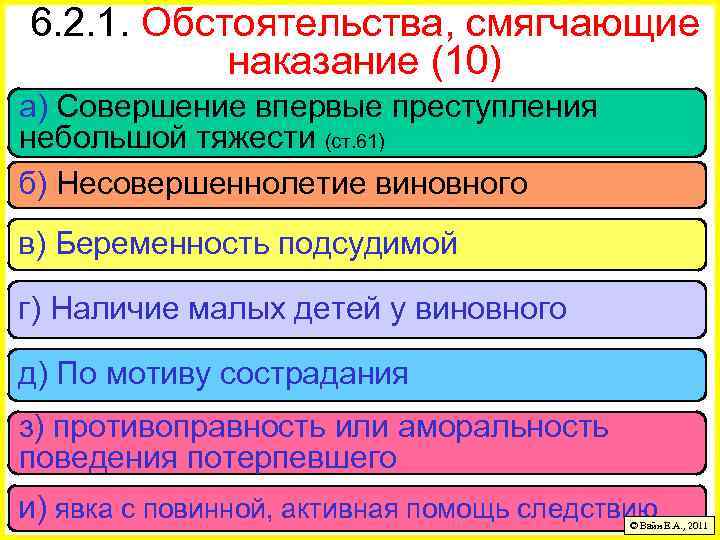 6.2.1. Обстоятельства, смягчающие наказание (10)

а) Совершение впервые преступления небольшой тяжести (ст.61)

б) Несовершеннолетие виновного

в) Беременность подсудимой

г) Наличие малых детей у виновного

д) По мотиву сострадания

з) противоправность или аморальность поведения потерпевшего

и) явка с повинной, активная помощь следствию

© Вайн Е.А., 2011